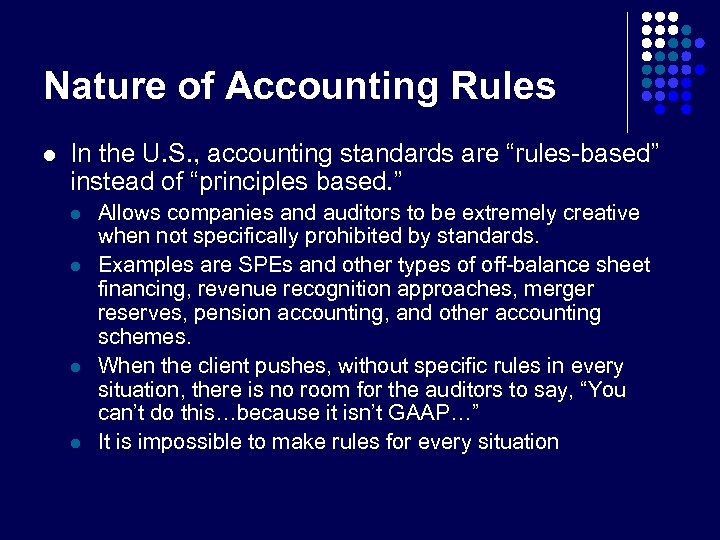 Nature of Accounting Rules

In the U.S., accounting standards are “rules-based” instead of “principles based.”

Allows companies and auditors to be extremely creative when not specifically prohibited by standards.

Examples are SPEs and other types of off-balance sheet financing, revenue recognition approaches, merger reserves, pension accounting, and other accounting schemes.

When the client pushes, without specific rules in every situation, there is no room for the auditors to say, “You can’t do this…because it isn’t GAAP…”

It is impossible to make rules for every situation